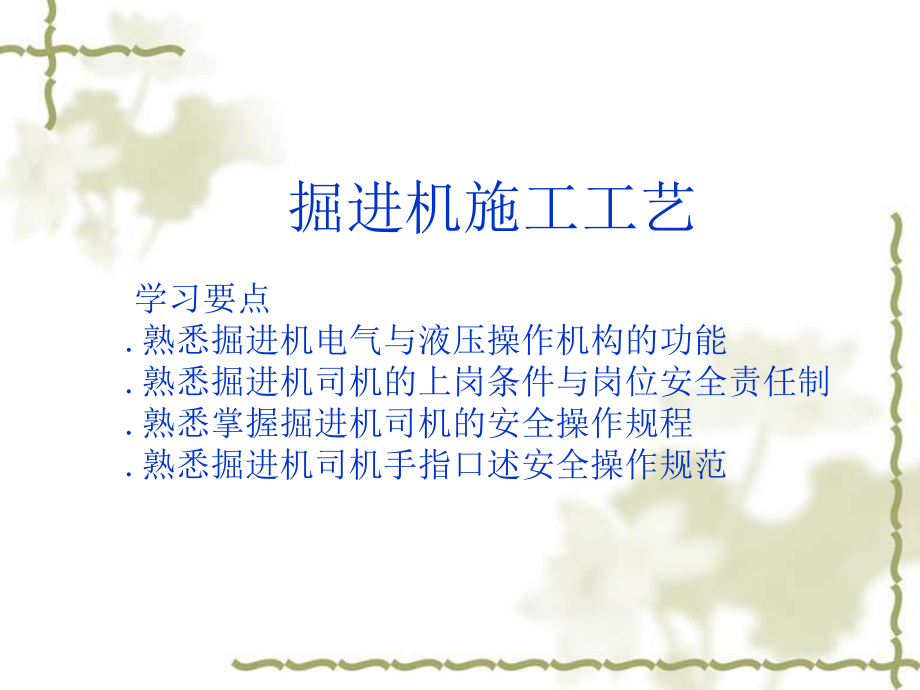 掘进机施工工艺

学习要点
.熟悉掘进机电气与液压操作机构的功能
.熟悉掘进机司机的上岗条件与岗位安全责任制
.熟悉掌握掘进机司机的安全操作规程
.熟悉掘进机司机手指口述安全操作规范